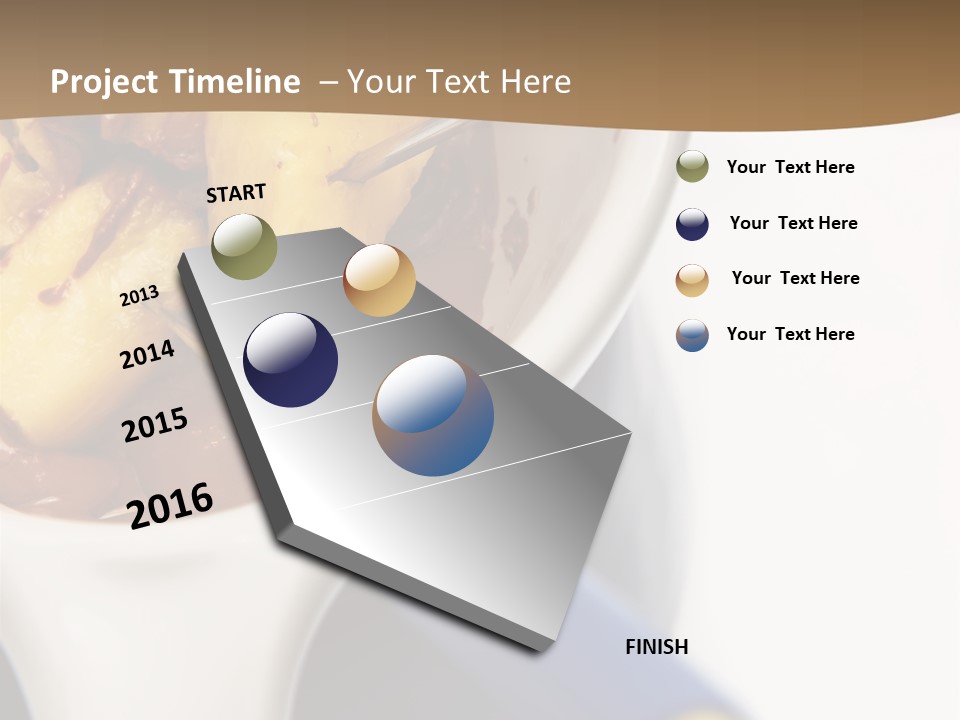 Project Timeline – Your Text Here

START

2013

2014

2015

2016

FINISH

Your Text Here

Your Text Here

Your Text Here

Your Text Here